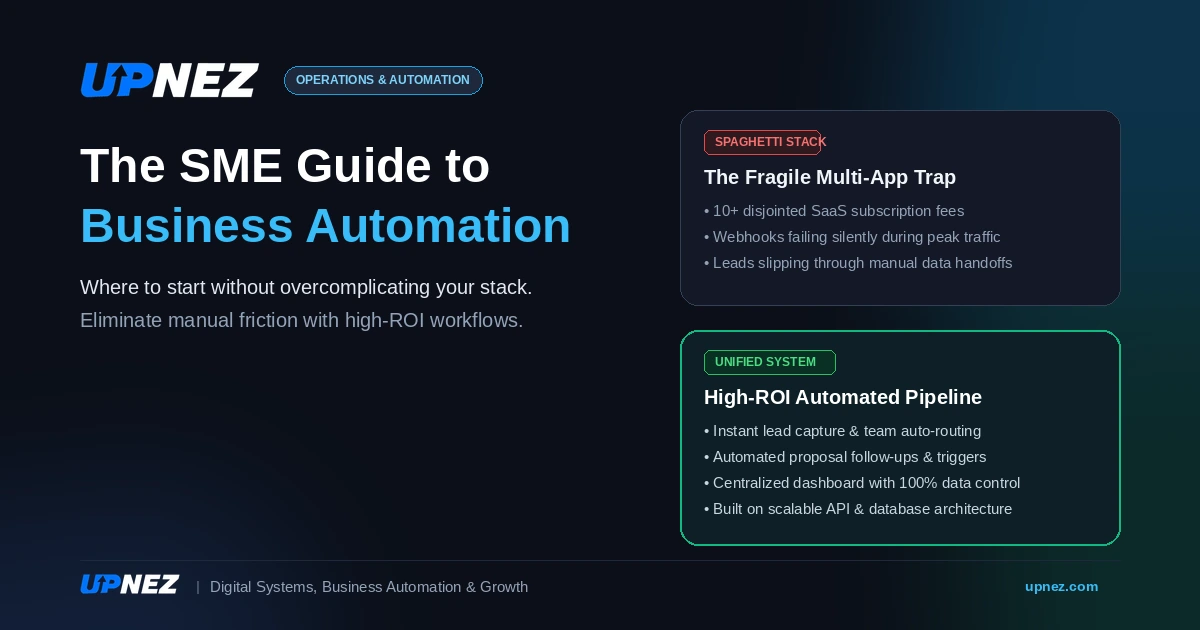 UPNEZ
OPERATIONS & AUTOMATION

The SME Guide to
Business Automation

Where to start without overcomplicating your stack.
Eliminate manual friction with high-ROI workflows.

SPAGHETTI STACK
The Fragile Multi-App Trap
• 10+ disjointed SaaS subscription fees
• Webhooks failing silently during peak traffic
• Leads slipping through manual data handoffs

UNIFIED SYSTEM
High-ROI Automated Pipeline
• Instant lead capture & team auto-routing
• Automated proposal follow-ups & triggers
• Centralized dashboard with 100% data control
• Built on scalable API & database architecture

UPNEZ | Digital Systems, Business Automation & Growth
upnez.com